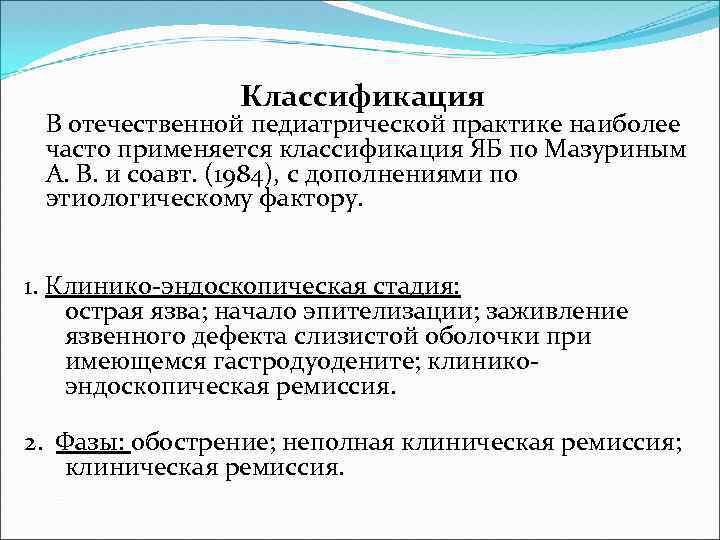 Классификация

В отечественной педиатрической практике наиболее часто применяется классификация ЯБ по Мазуриным А. В. и соавт. (1984), с дополнениями по этиологическому фактору.

1. Клинико-эндоскопическая стадия:
острая язва; начало эпителизации; заживление язвенного дефекта слизистой оболочки при имеющемся гастродуодените; клинико-эндоскопическая ремиссия.

2. Фазы: обострение; неполная клиническая ремиссия; клиническая ремиссия.